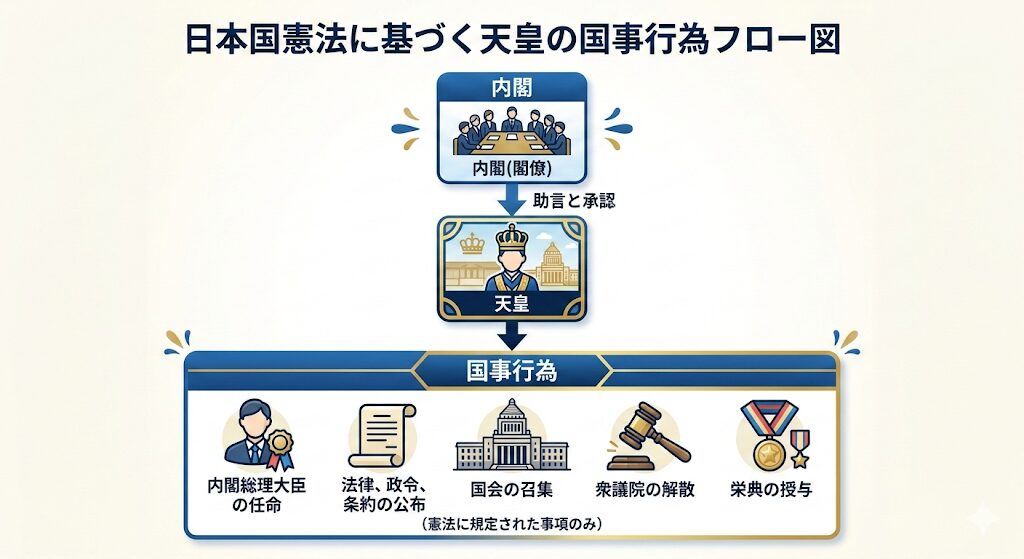 日本国憲法に基づく天皇の国事行為フロー図

内閣

内閣(閣僚)

助言と承認

天皇

国事行為

内閣総理大臣の任命

法律、政令、条約の公布

国会の召集

衆議院の解散

栄典の授与

(憲法に規定された事項のみ)